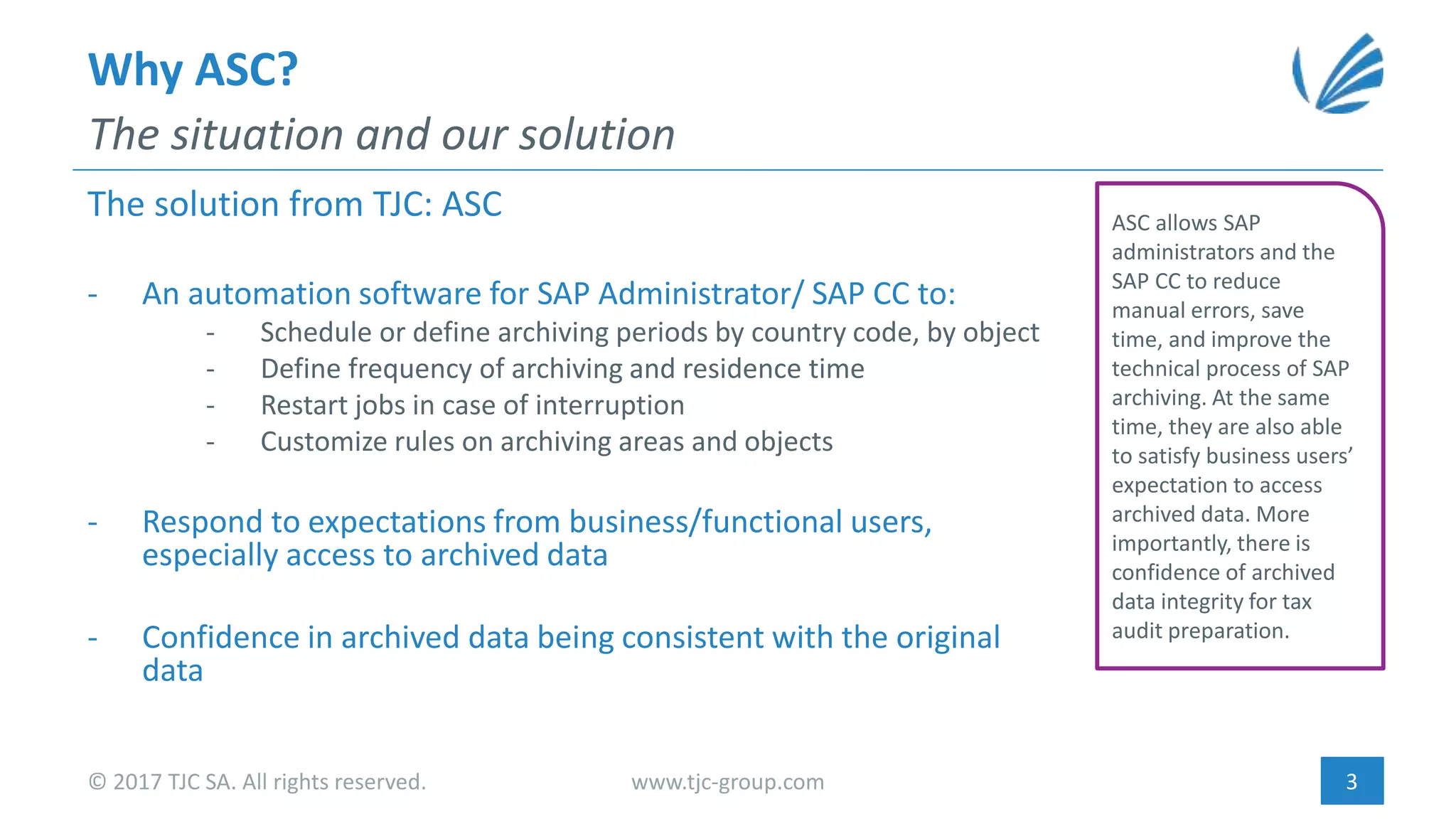 Why ASC?

The situation and our solution

The solution from TJC: ASC

- An automation software for SAP Administrator/ SAP CC to:
  - Schedule or define archiving periods by country code, by object
  - Define frequency of archiving and residence time
  - Restart jobs in case of interruption
  - Customize rules on archiving areas and objects

- Respond to expectations from business/functional users, especially access to archived data

- Confidence in archived data being consistent with the original data

ASC allows SAP administrators and the SAP CC to reduce manual errors, save time, and improve the technical process of SAP archiving. At the same time, they are also able to satisfy business users' expectation to access archived data. More importantly, there is confidence of archived data integrity for tax audit preparation.

© 2017 TJC SA. All rights reserved.

www.tjc-group.com

3